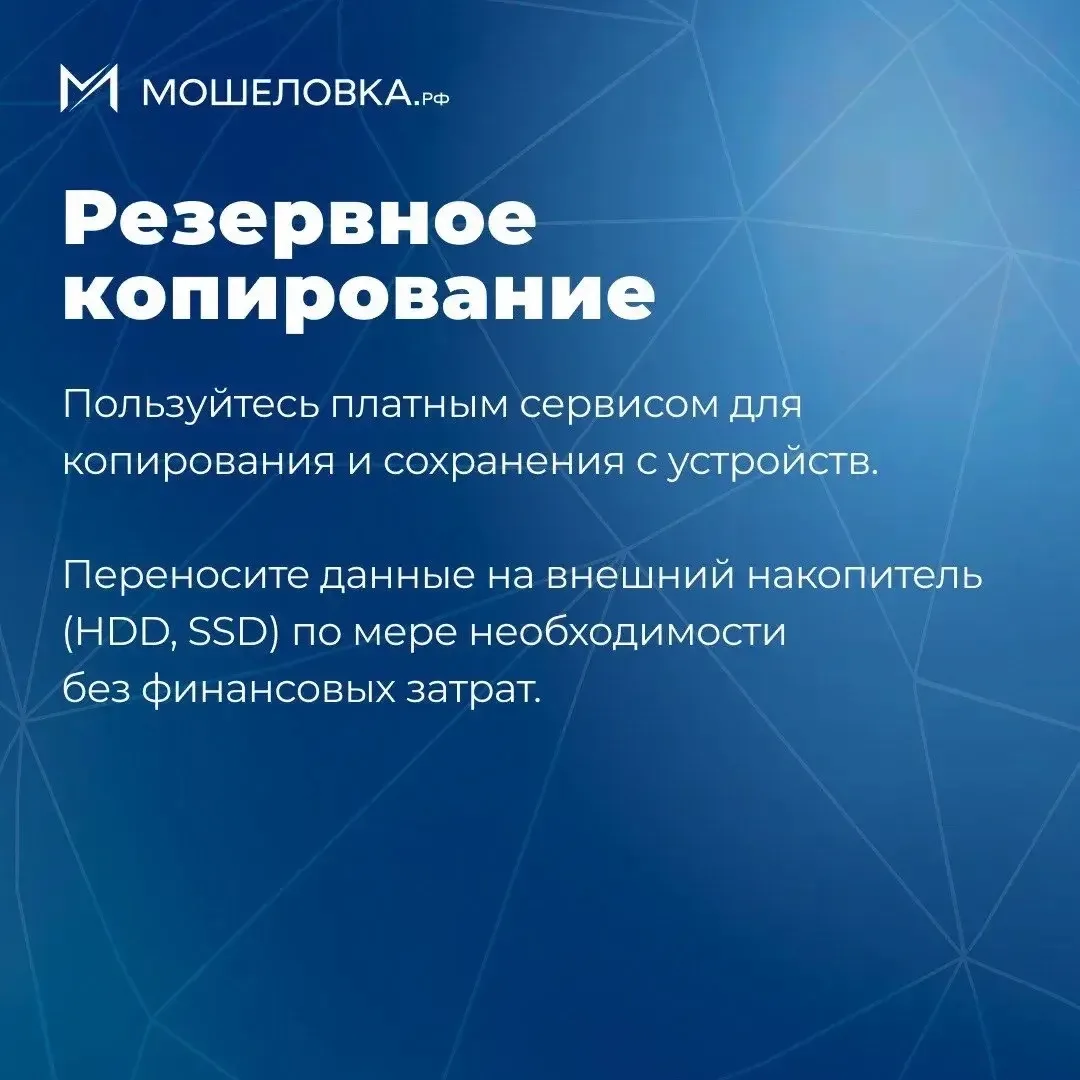 МОШЕЛОВКА.РФ

Резервное копирование

Пользуйтесь платным сервисом для копирования и сохранения с устройств.

Переносите данные на внешний накопитель (HDD, SSD) по мере необходимости без финансовых затрат.